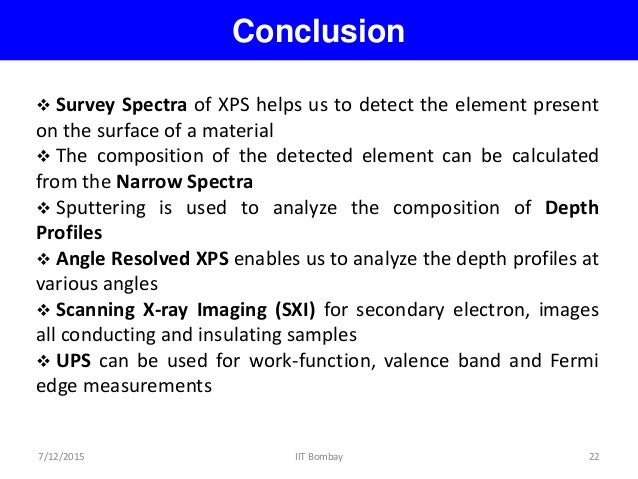 Conclusion

❖ Survey Spectra of XPS helps us to detect the element present on the surface of a material
❖ The composition of the detected element can be calculated from the Narrow Spectra
❖ Sputtering is used to analyze the composition of Depth Profiles
❖ Angle Resolved XPS enables us to analyze the depth profiles at various angles
❖ Scanning X-ray Imaging (SXI) for secondary electron, images all conducting and insulating samples
❖ UPS can be used for work-function, valence band and Fermi edge measurements

7/12/2015 IIT Bombay 22